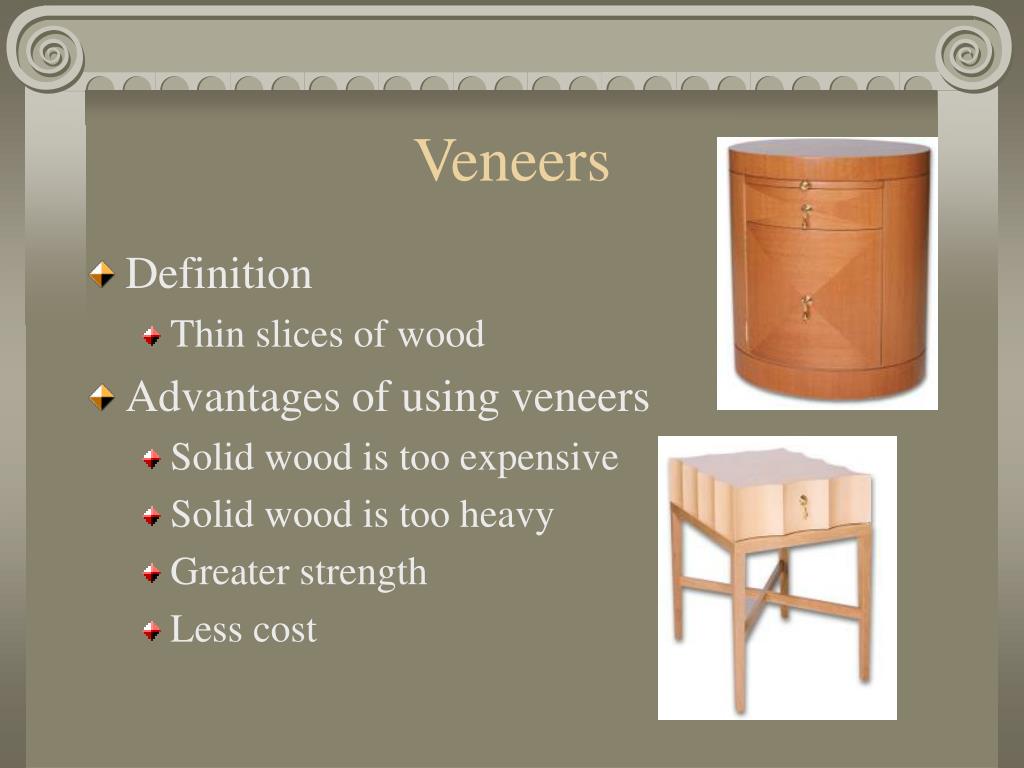 Veneers

Definition

Thin slices of wood

Advantages of using veneers

Solid wood is too expensive

Solid wood is too heavy

Greater strength

Less cost